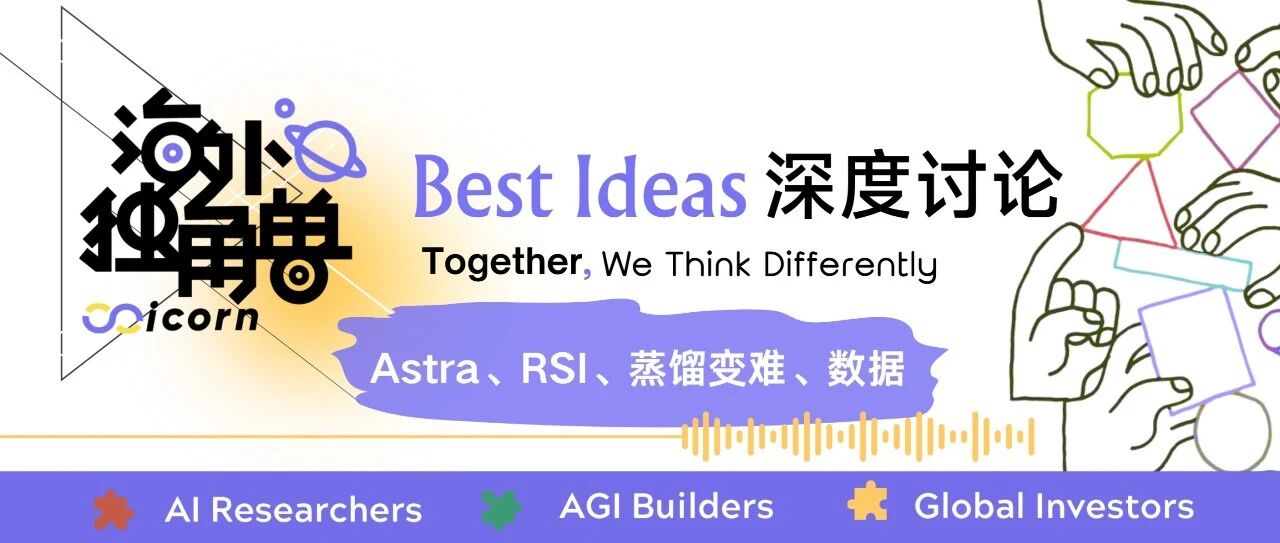 海外独角兽
icorn

Best Ideas 深度讨论

Together, We Think Differently

Astra、RSI、蒸馏变难、数据

AI Researchers AGI Builders Global Investors